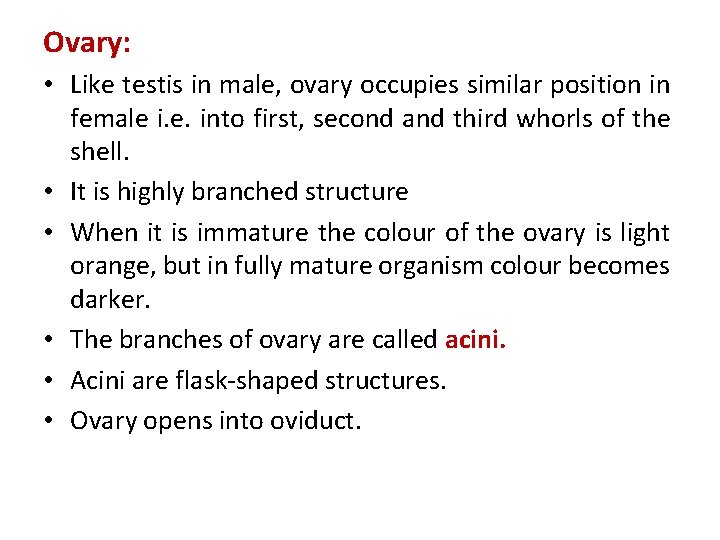 Ovary:

• Like testis in male, ovary occupies similar position in female i.e. into first, second and third whorls of the shell.

• It is highly branched structure

• When it is immature the colour of the ovary is light orange, but in fully mature organism colour becomes darker.

• The branches of ovary are called acini.

• Acini are flask-shaped structures.

• Ovary opens into oviduct.